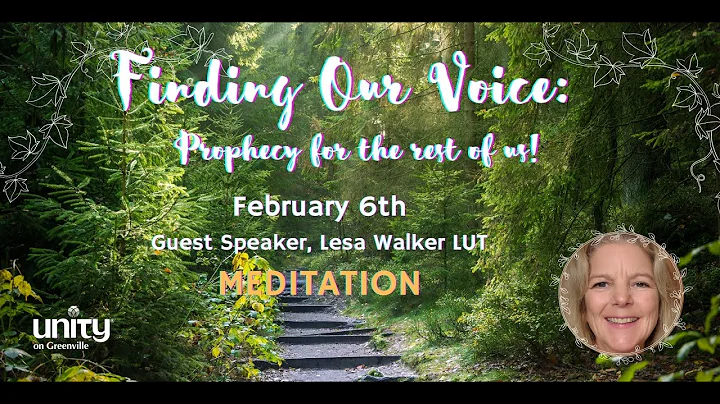 Finding Our Voice:
Prophecy for the rest of us!

February 6th

Guest Speaker, Lesa Walker LUT

MEDITATION

unity
on Greenville